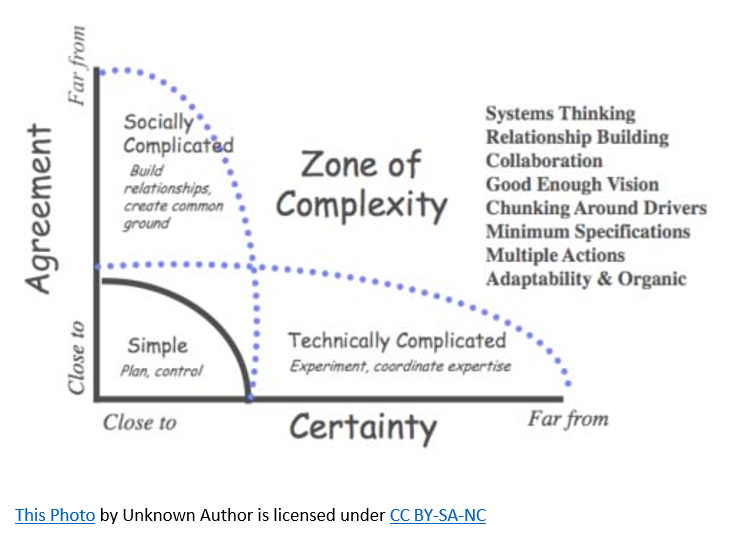 Far from

Agreement

Close to

Socially Complicated
Build relationships, create common ground

Zone of Complexity

Systems Thinking
Relationship Building
Collaboration
Good Enough Vision
Chunking Around Drivers
Minimum Specifications
Multiple Actions
Adaptability & Organic

Simple
Plan, control

Technically Complicated
Experiment, coordinate expertise

Close to

Certainty

Far from

This Photo by Unknown Author is licensed under CC BY-SA-NC